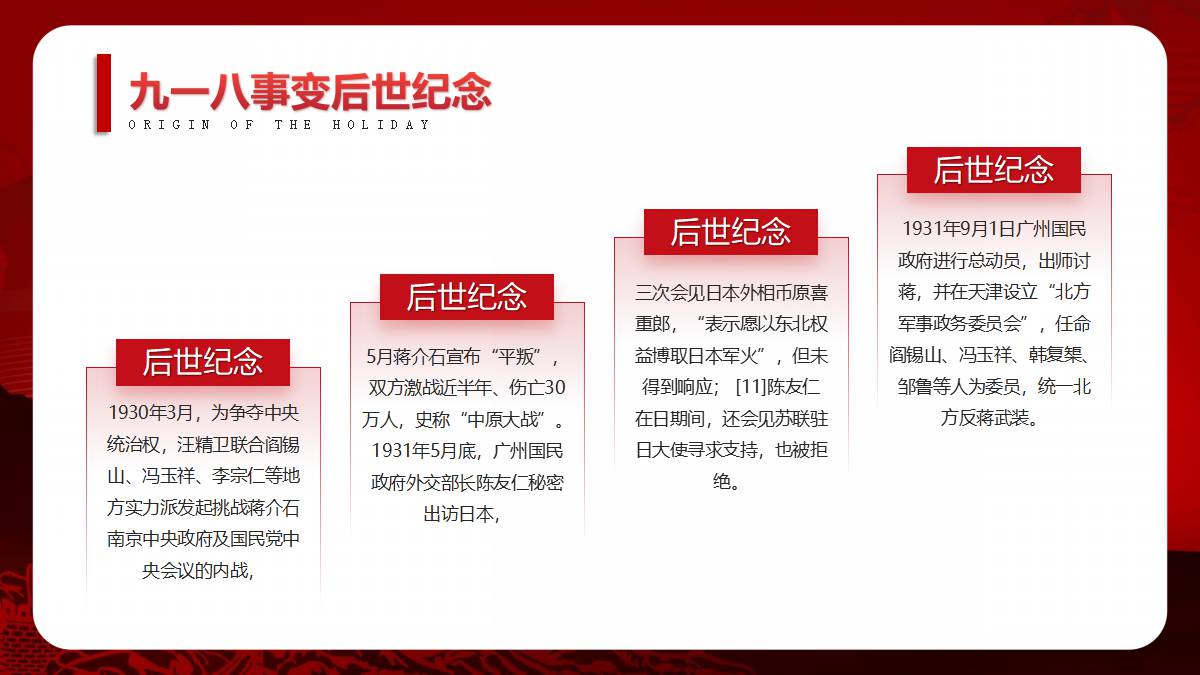 九一八事变后世纪念

ORIGIN OF THE HOLIDAY

后世纪念

1930年3月，为争夺中央统治权，汪精卫联合阎锡山、冯玉祥、李宗仁等地方实力派发起挑战蒋介石南京中央政府及国民党中央会议的内战，

后世纪念

5月蒋介石宣布“平叛”，双方激战近半年、伤亡30万人，史称“中原大战”。1931年5月底，广州国民政府外交部长陈友仁秘密出访日本，

后世纪念

三次会见日本外相币原喜重郎，“表示愿以东北权益博取日本军火”，但未得到响应；[11]陈友仁在日期间，还会见苏联驻日大使寻求支持，也被拒绝。

后世纪念

1931年9月1日广州国民政府进行总动员，出师讨蒋，并在天津设立“北方军事政务委员会”，任命阎锡山、冯玉祥、韩复榘、邹鲁等人为委员，统一北方反蒋武装。